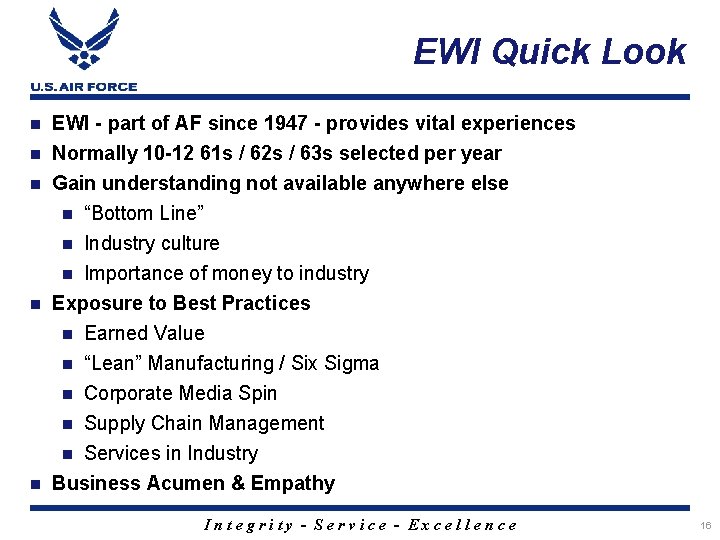 U.S. AIR FORCE

EWI Quick Look

- EWI - part of AF since 1947 - provides vital experiences
- Normally 10-12 61s / 62s / 63s selected per year
- Gain understanding not available anywhere else
  - “Bottom Line”
  - Industry culture
  - Importance of money to industry
- Exposure to Best Practices
  - Earned Value
  - “Lean” Manufacturing / Six Sigma
  - Corporate Media Spin
  - Supply Chain Management
  - Services in Industry
- Business Acumen & Empathy

Integrity - Service - Excellence

16